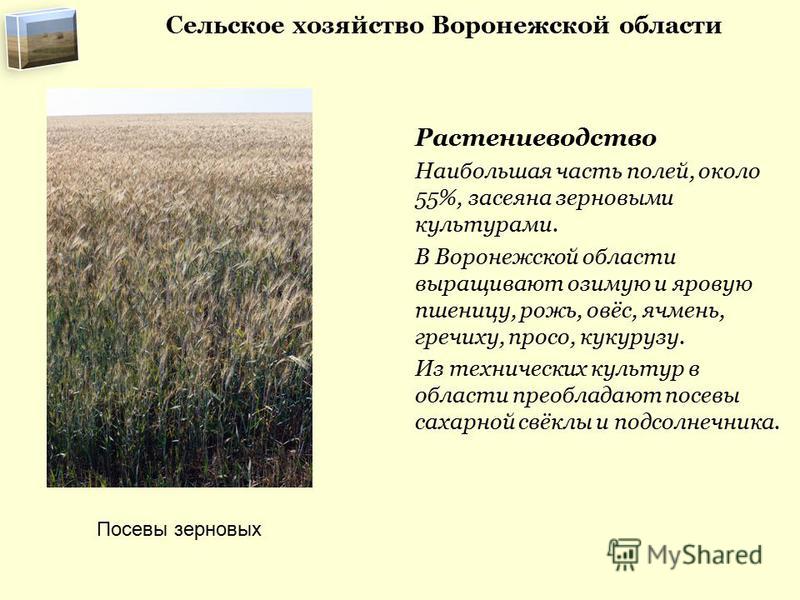 Сельское хозяйство Воронежской области

Растениеводство

Наибольшая часть полей, около 55%, засеяна зерновыми культурами.

В Воронежской области выращивают озимую и яровую пшеницу, рожь, овёс, ячмень, гречиху, просо, кукурузу.

Из технических культур в области преобладают посевы сахарной свёклы и подсолнечника.

Посевы зерновых

MyShared